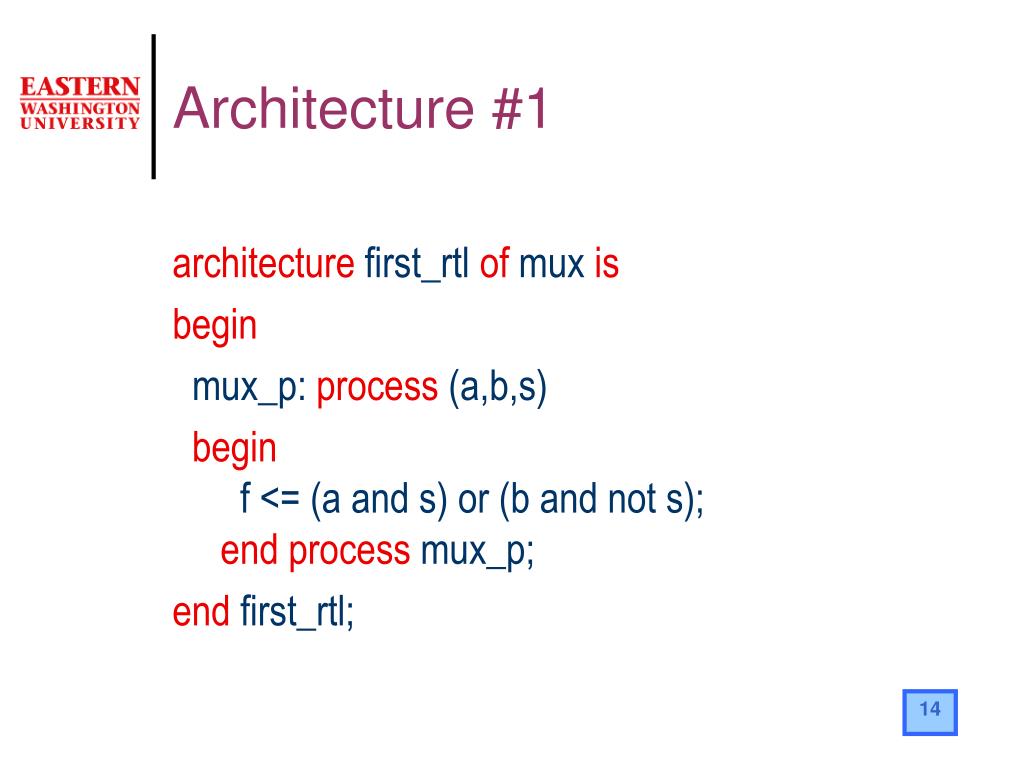 EASTERN
WASHINGTON
UNIVERSITY

Architecture #1

architecture first_rtl of mux is
begin
mux_p: process (a,b,s)
begin
f <= (a and s) or (b and not s);
end process mux_p;
end first_rtl;

14